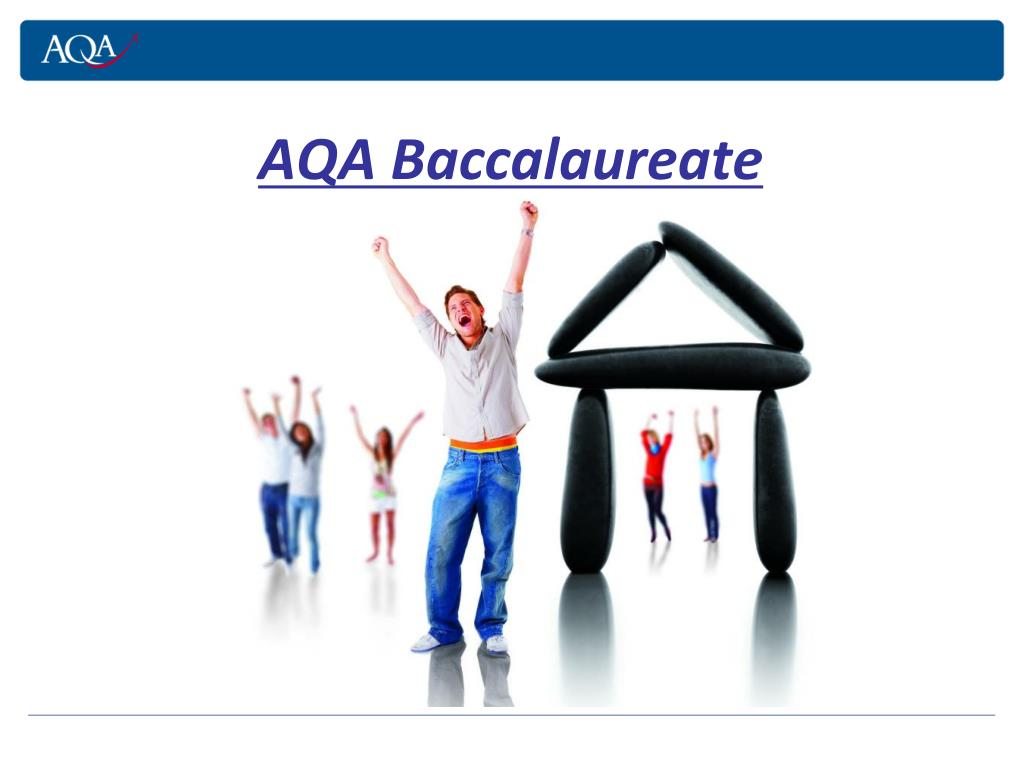 AQA

AQA Baccalaureate